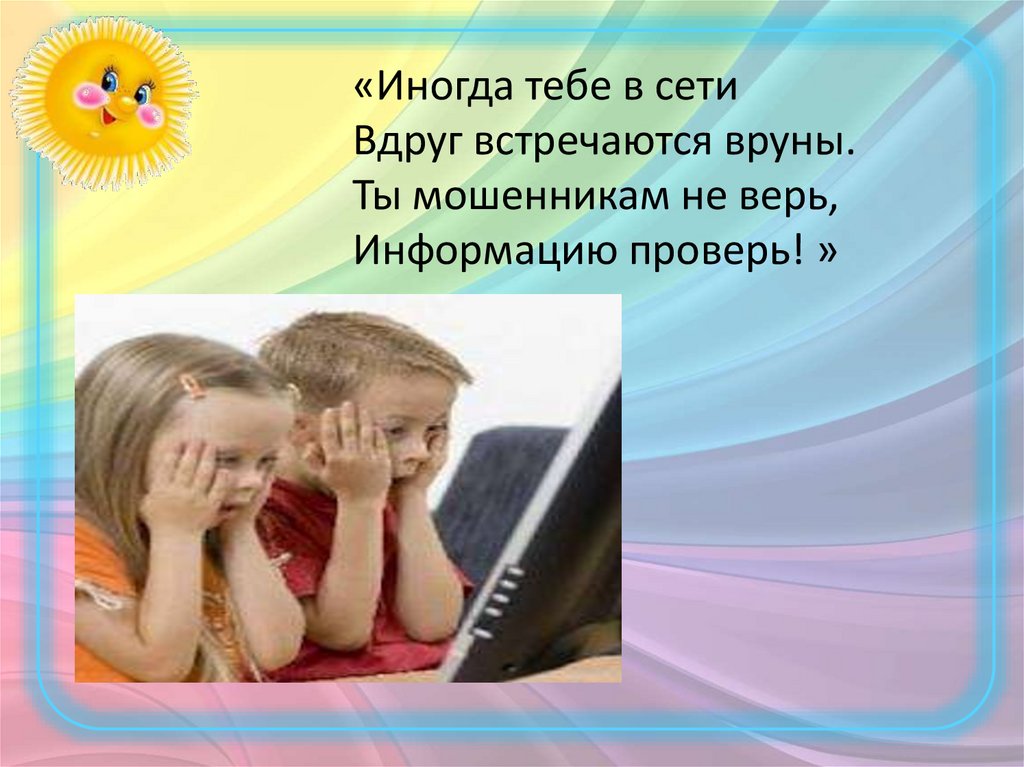 «Иногда тебе в сети
Вдруг встречаются вруны.
Ты мошенникам не верь,
Информацию проверь! »